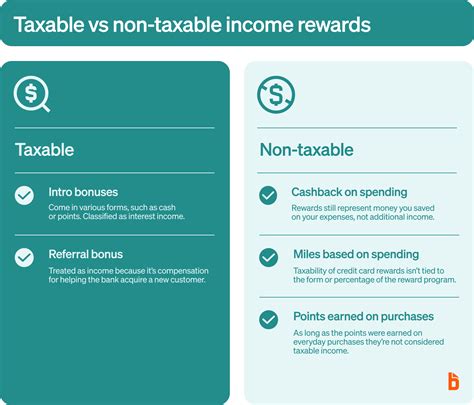 Taxable vs non-taxable income rewards

Taxable

Intro bonuses
Come in various forms, such as cash or points. Classified as interest income.

Referral bonus
Treated as income because it's compensation for helping the bank acquire a new customer.

Non-taxable

Cashback on spending
Rewards still represent money you saved on your expenses, not additional income.

Miles based on spending
Taxability of credit card rewards isn't tied to the form or percentage of the reward program.

Points earned on purchases
As long as the points were earned on everyday purchases they're not considered taxable income.

b